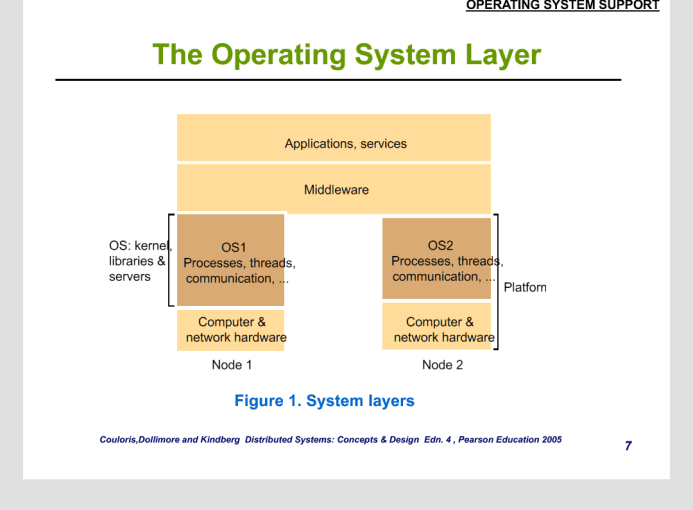 OPERATING SYSTEM SUPPORT

The Operating System Layer

Applications, services

Middleware

OS: kernel, libraries & servers

OS1
Processes, threads, communication, ...

OS2
Processes, threads, communication, ...

Platform

Computer & network hardware

Computer & network hardware

Node 1

Node 2

Figure 1. System layers

Couloris,Dollimore and Kindberg Distributed Systems: Concepts & Design Edn. 4 , Pearson Education 2005

7